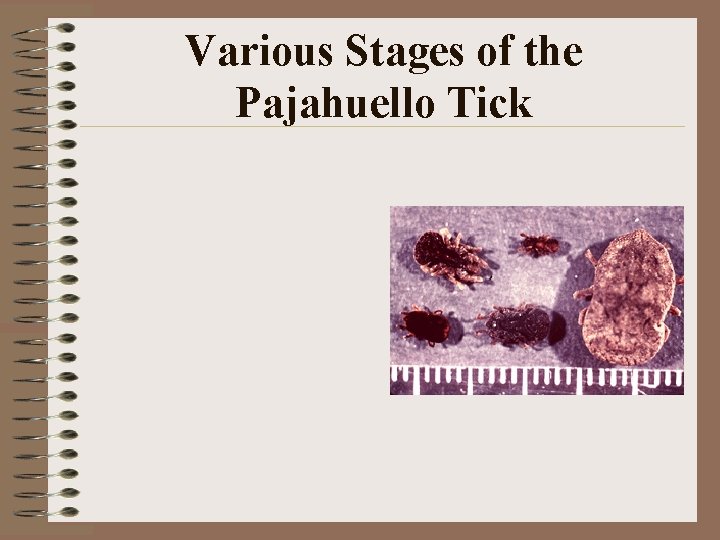 Various Stages of the Pajahuello Tick